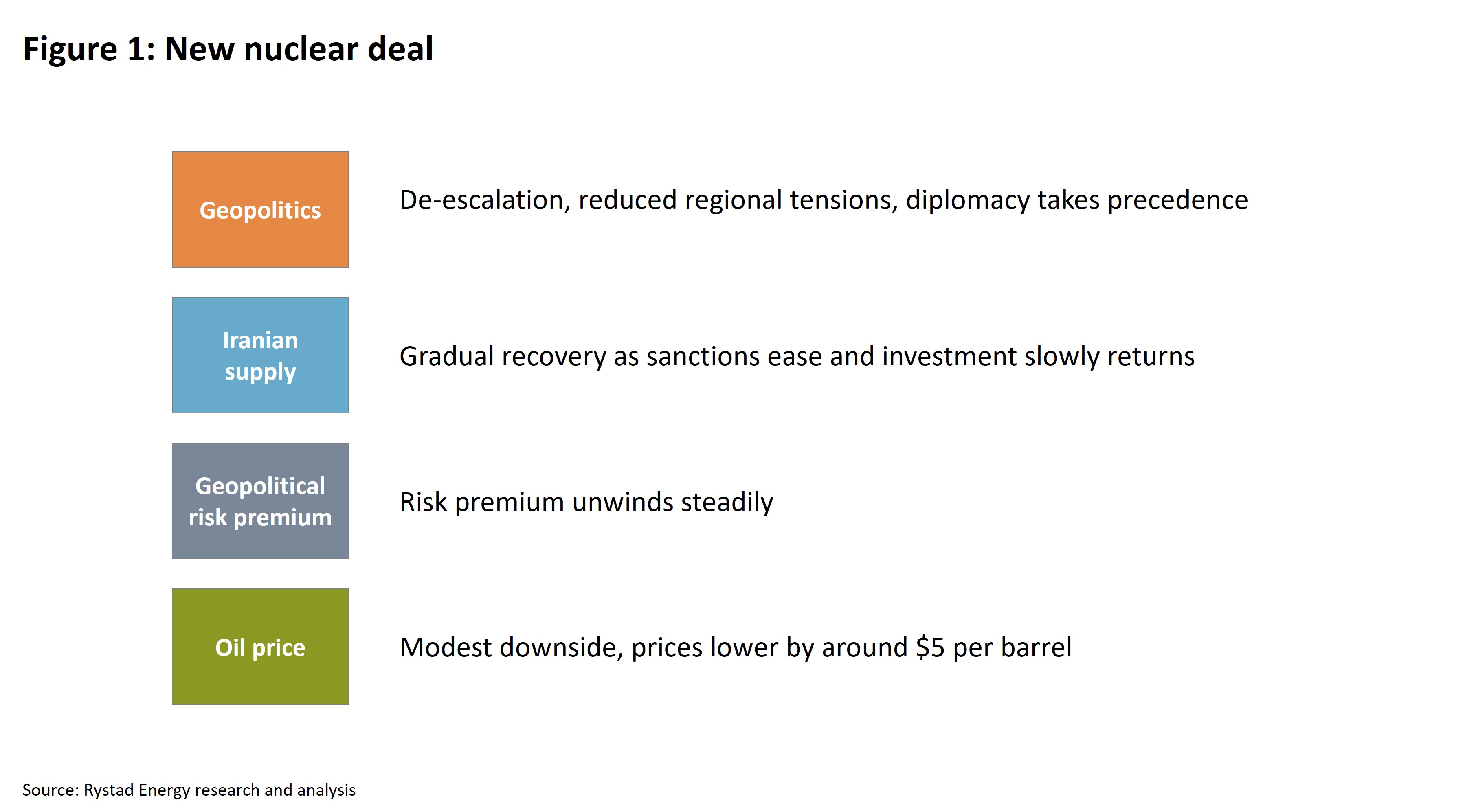 Figure 1: New nuclear deal

Geopolitics

De-escalation, reduced regional tensions, diplomacy takes precedence

Iranian supply

Gradual recovery as sanctions ease and investment slowly returns

Geopolitical risk premium

Risk premium unwinds steadily

Oil price

Modest downside, prices lower by around \$5 per barrel

Source: Rystad Energy research and analysis